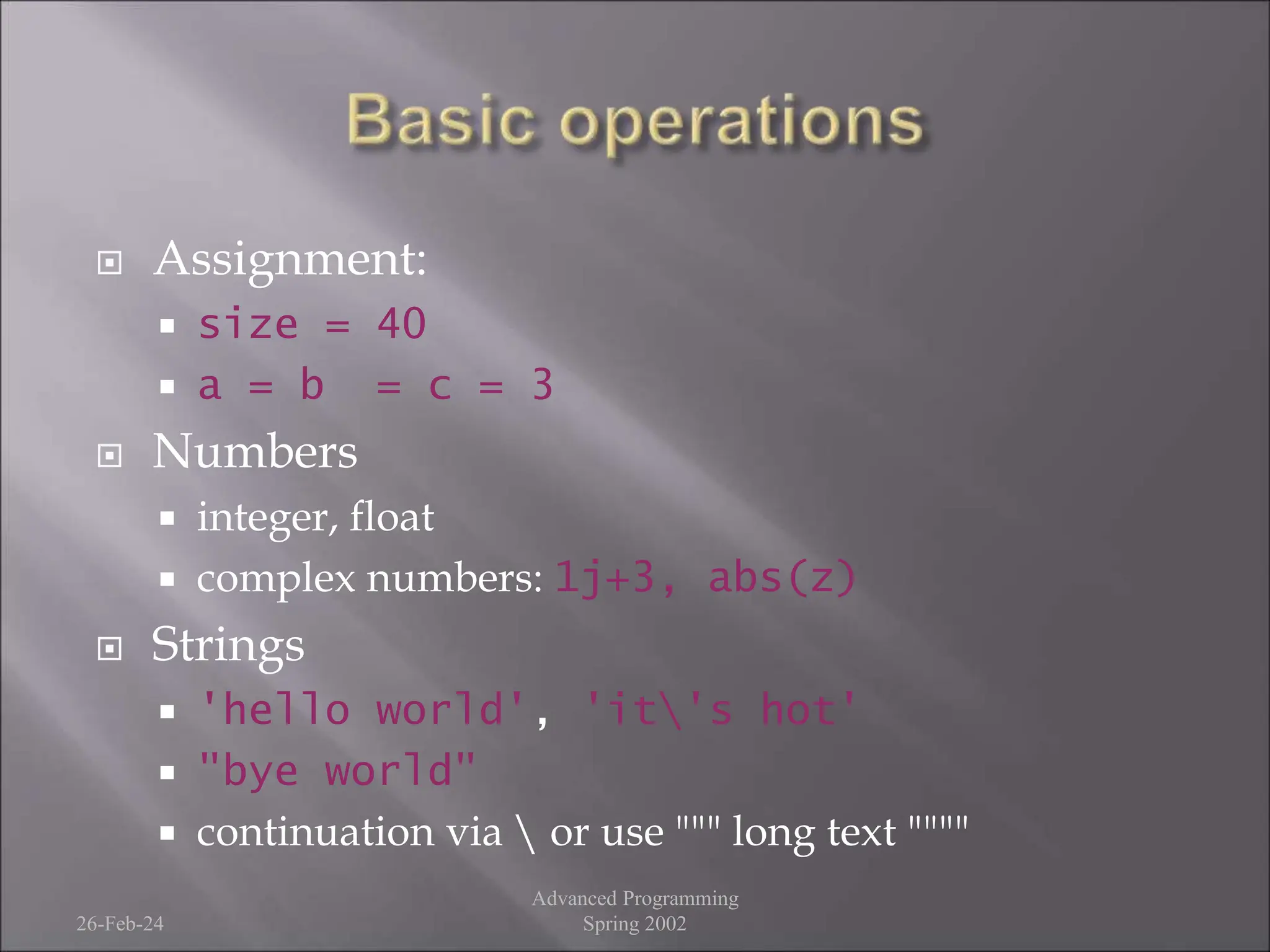 Basic operations

Assignment:
size = 40
a = b  = c = 3

Numbers
integer, float
complex numbers: 1j+3, abs(z)

Strings
'hello world', 'it\'s hot'
"bye world"
continuation via \ or use """ long text """"

26-Feb-24

Advanced Programming
Spring 2002